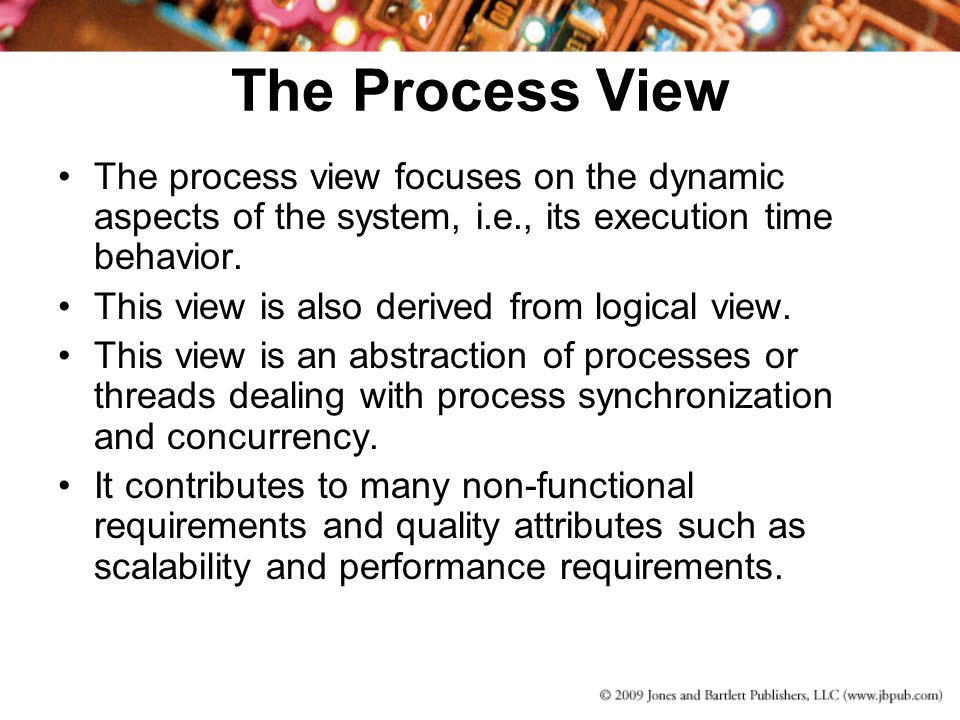 The Process View

• The process view focuses on the dynamic aspects of the system, i.e., its execution time behavior.
• This view is also derived from logical view.
• This view is an abstraction of processes or threads dealing with process synchronization and concurrency.
• It contributes to many non-functional requirements and quality attributes such as scalability and performance requirements.

© 2009 Jones and Bartlett Publishers, LLC (www.jbpub.com)